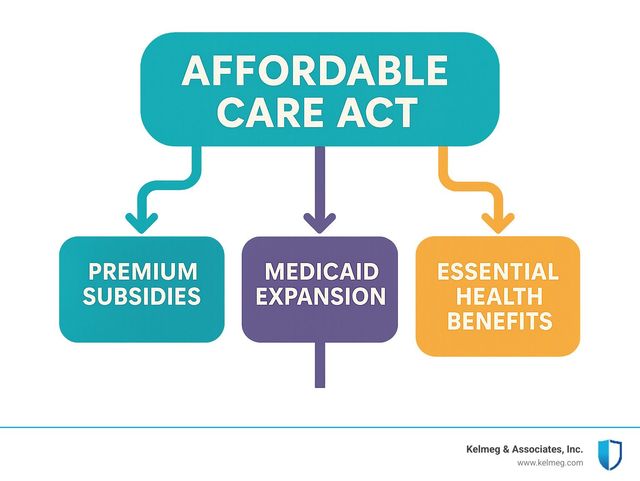 AFFORDABLE CARE ACT

PREMIUM SUBSIDIES

MEDICAID EXPANSION

ESSENTIAL HEALTH BENEFITS

Kelmeg & Associates, Inc.
www.kelmeg.com